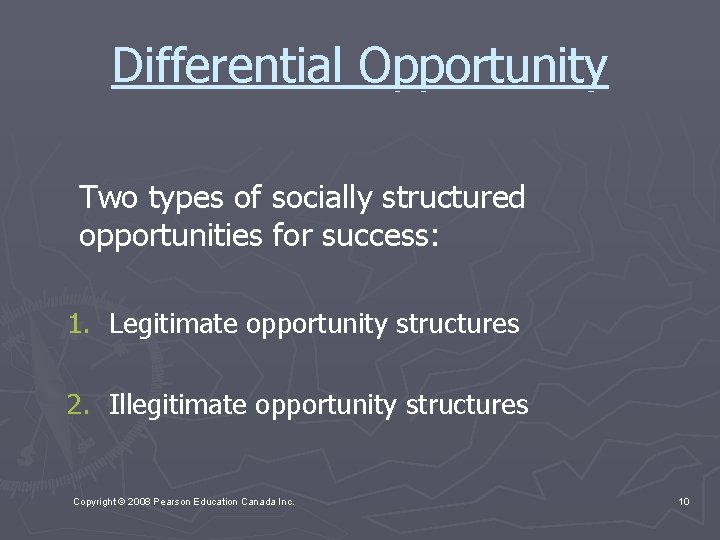 Differential Opportunity

Two types of socially structured opportunities for success:

1. Legitimate opportunity structures

2. Illegitimate opportunity structures

Copyright © 2008 Pearson Education Canada Inc.

10